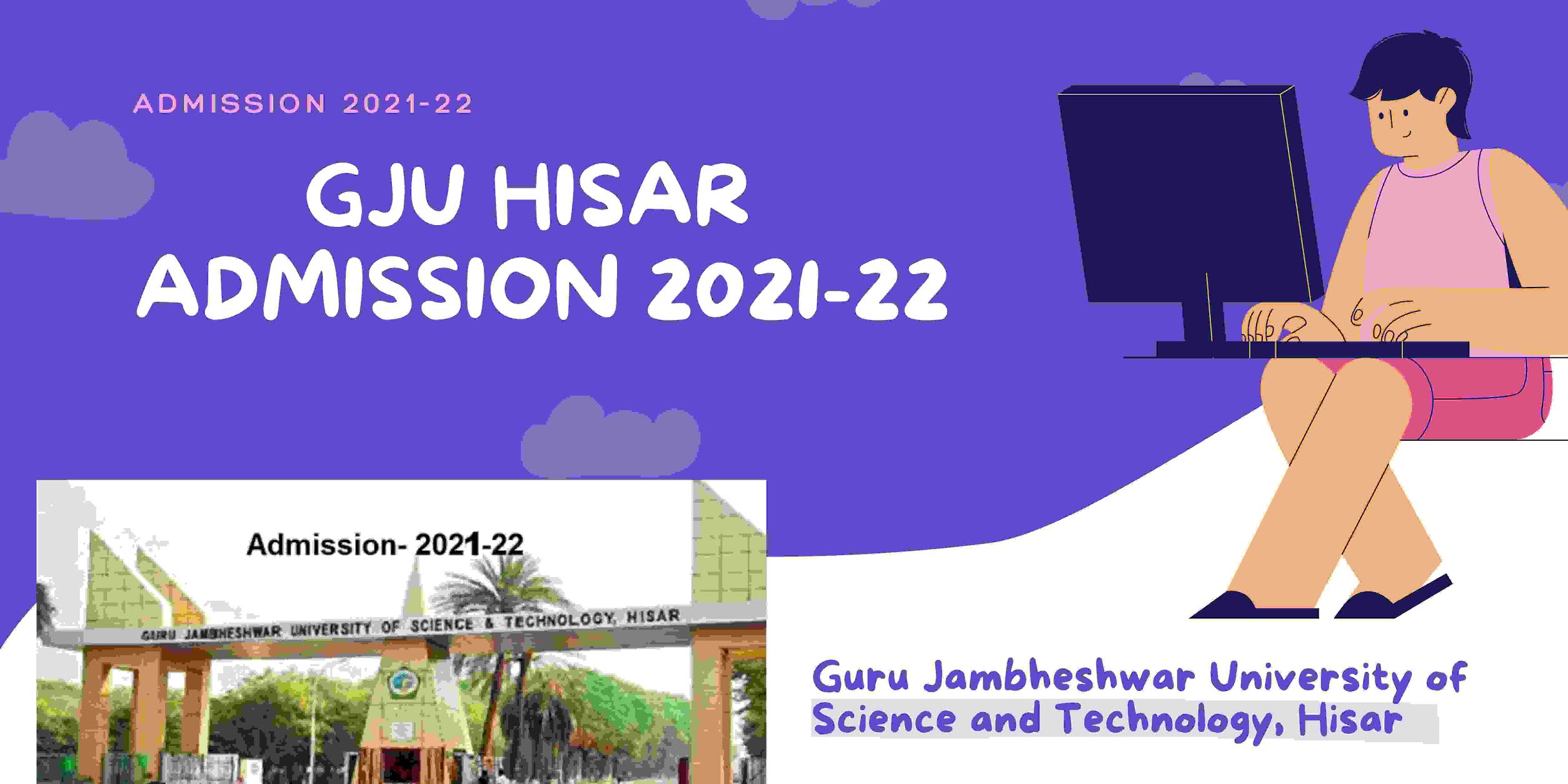 ADMISSION 2021-22

GJU HISAR
ADMISSION 2021-22

Admission- 2021-22

GURU JAMBHESHWAR UNIVERSITY OF SCIENCE & TECHNOLOGY, HISAR

Guru Jambheshwar University of Science and Technology, Hisar